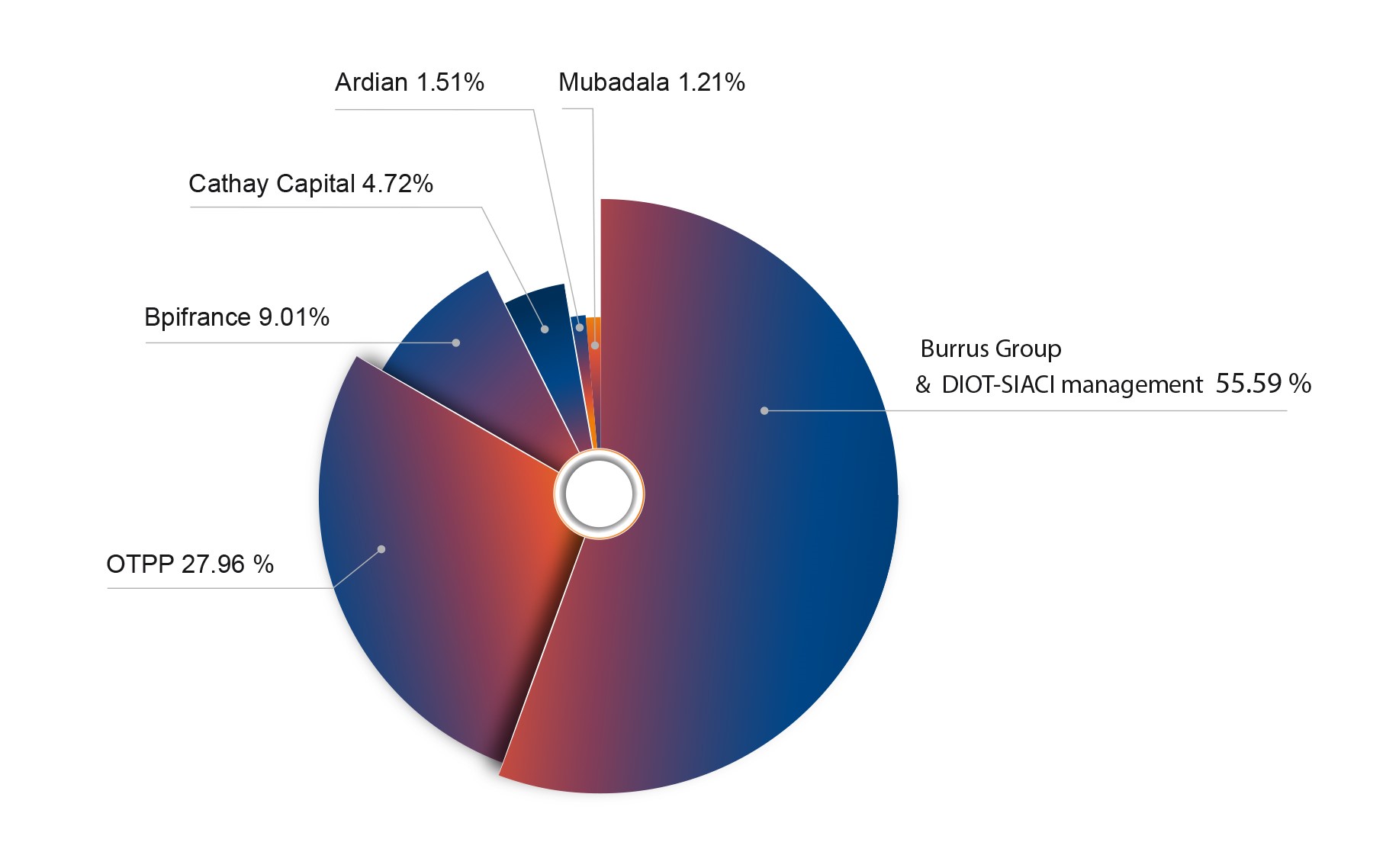 Ardian 1.51%

Mubadala 1.21%

Cathay Capital 4.72%

Bpifrance 9.01%

Burrus Group & DIOT-SIACI management 55.59 %

OTPP 27.96 %